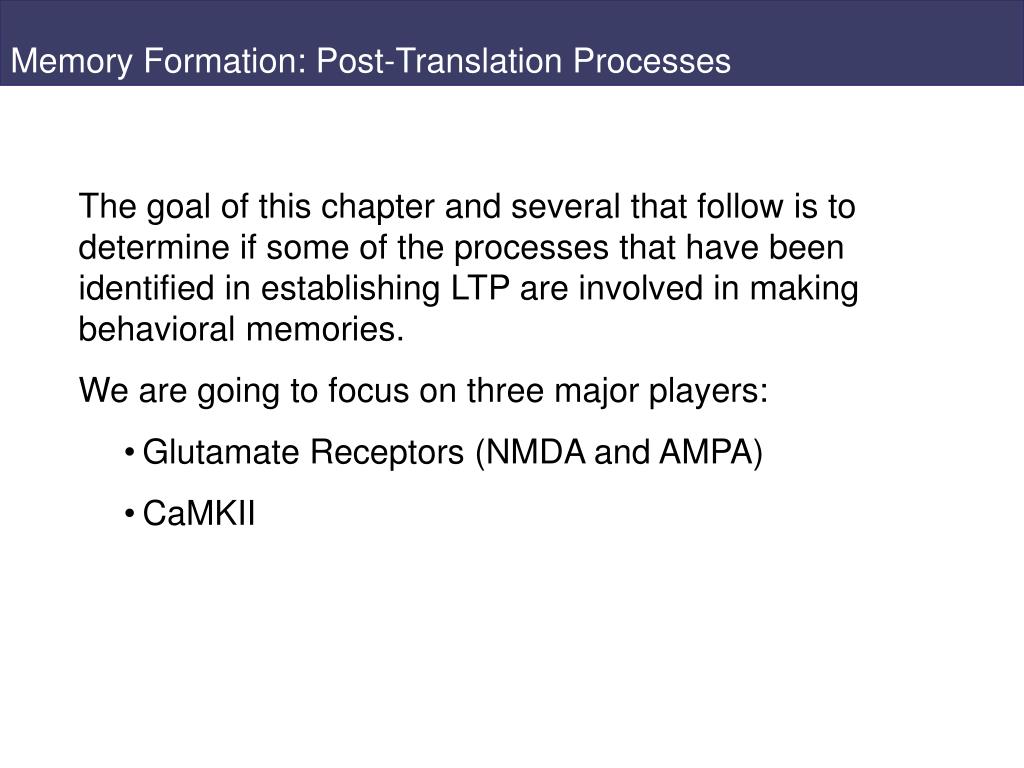 Memory Formation: Post-Translation Processes

The goal of this chapter and several that follow is to determine if some of the processes that have been identified in establishing LTP are involved in making behavioral memories.

We are going to focus on three major players:

• Glutamate Receptors (NMDA and AMPA)

• CaMKII